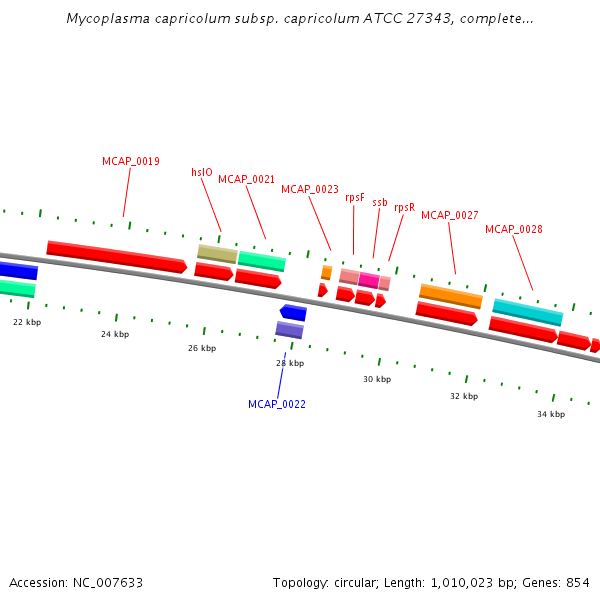 Mycoplasma capricolum subsp. capricolum ATCC 27343, complete...

MCAP_0019
hslO
MCAP_0021
MCAP_0023
rpsF
ssb
rpsR
MCAP_0027
MCAP_0028

22 kbp
24 kbp
26 kbp
28 kbp
30 kbp
32 kbp
34 kbp

MCAP_0022

Accession: NC_007633

Topology: circular; Length: 1,010,023 bp; Genes: 854